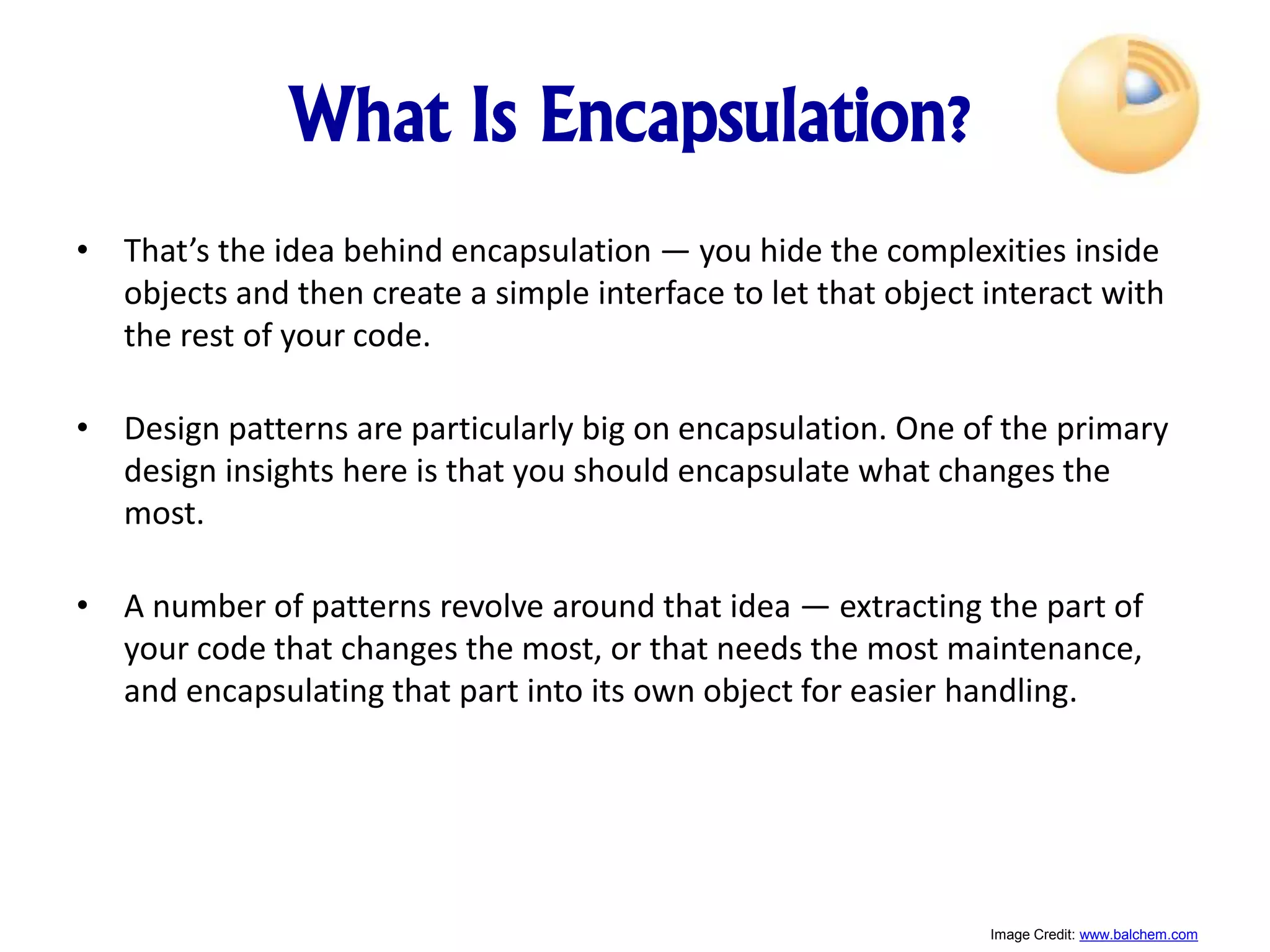 What Is Encapsulation?

• That's the idea behind encapsulation — you hide the complexities inside objects and then create a simple interface to let that object interact with the rest of your code.

• Design patterns are particularly big on encapsulation. One of the primary design insights here is that you should encapsulate what changes the most.

• A number of patterns revolve around that idea — extracting the part of your code that changes the most, or that needs the most maintenance, and encapsulating that part into its own object for easier handling.

Image Credit: www.balchem.com